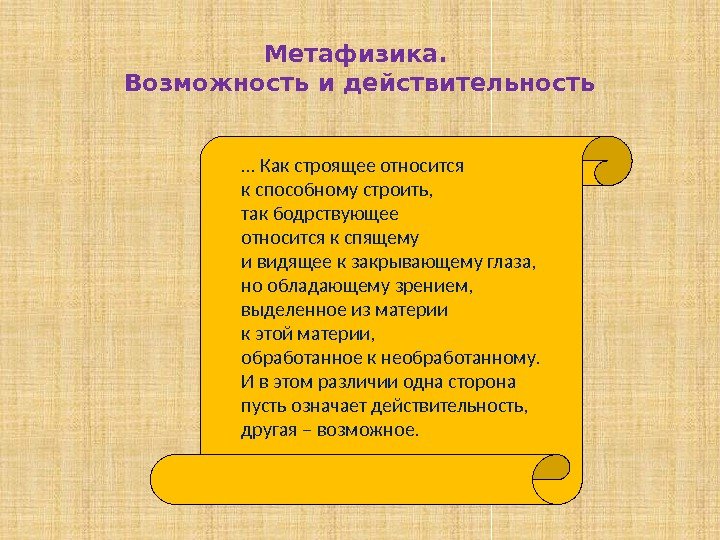 Метафизика.
Возможность и действительность

… Как строящее относится
к способному строить,
так бодрствующее
относится к спящему
и видящее к закрывающему глаза,
но обладающему зрением,
выделенное из материи
к этой материи,
обработанное к необработанному.
И в этом различии одна сторона
пусть означает действительность,
другая – возможное.